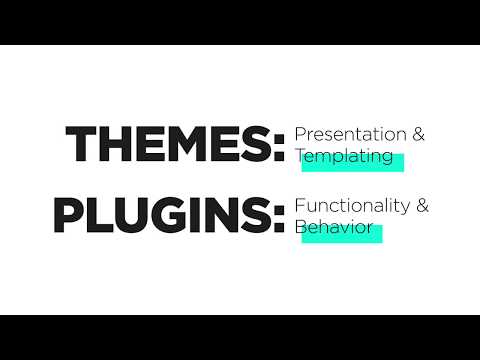 THEMES: Presentation & Templating

PLUGINS: Functionality & Behavior